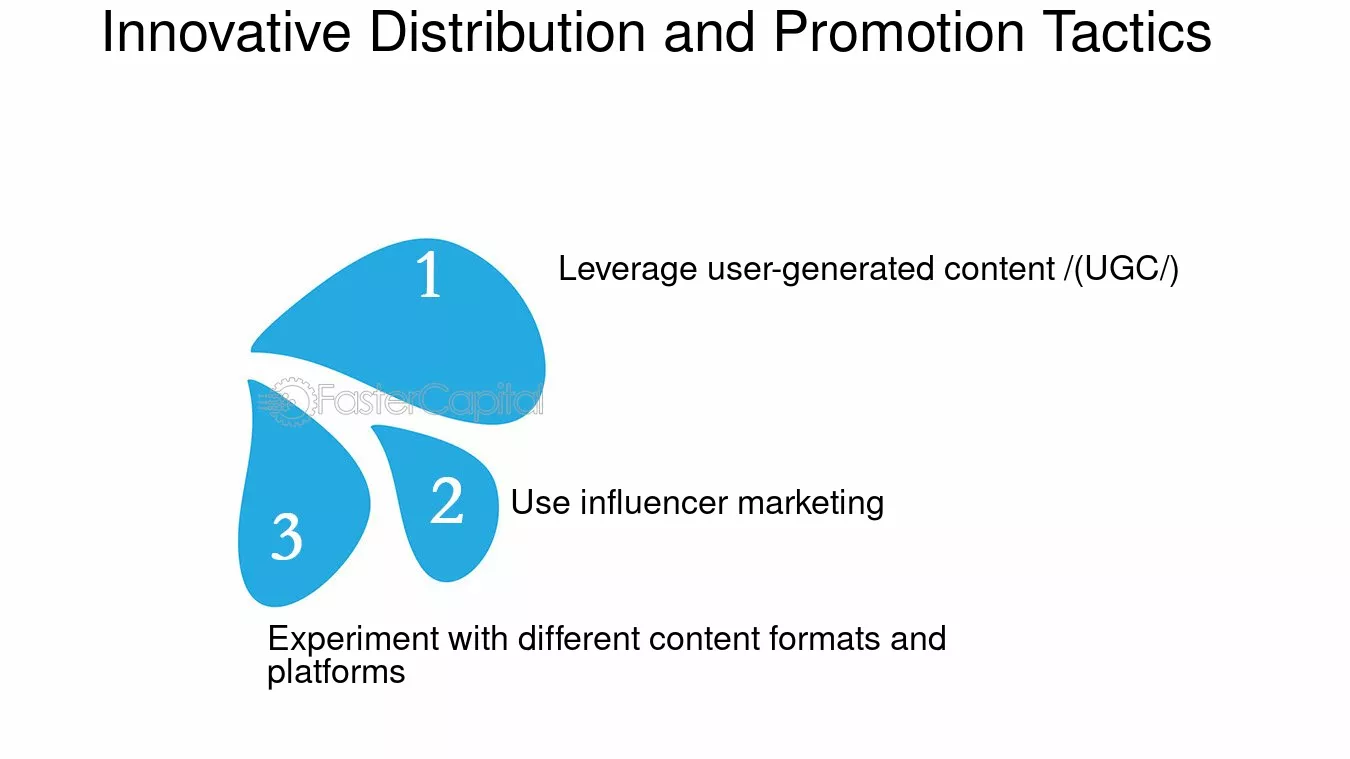 Innovative Distribution and Promotion Tactics

1

Leverage user-generated content /(UGC/)

FasterCapital

2

Use influencer marketing

3

Experiment with different content formats and platforms